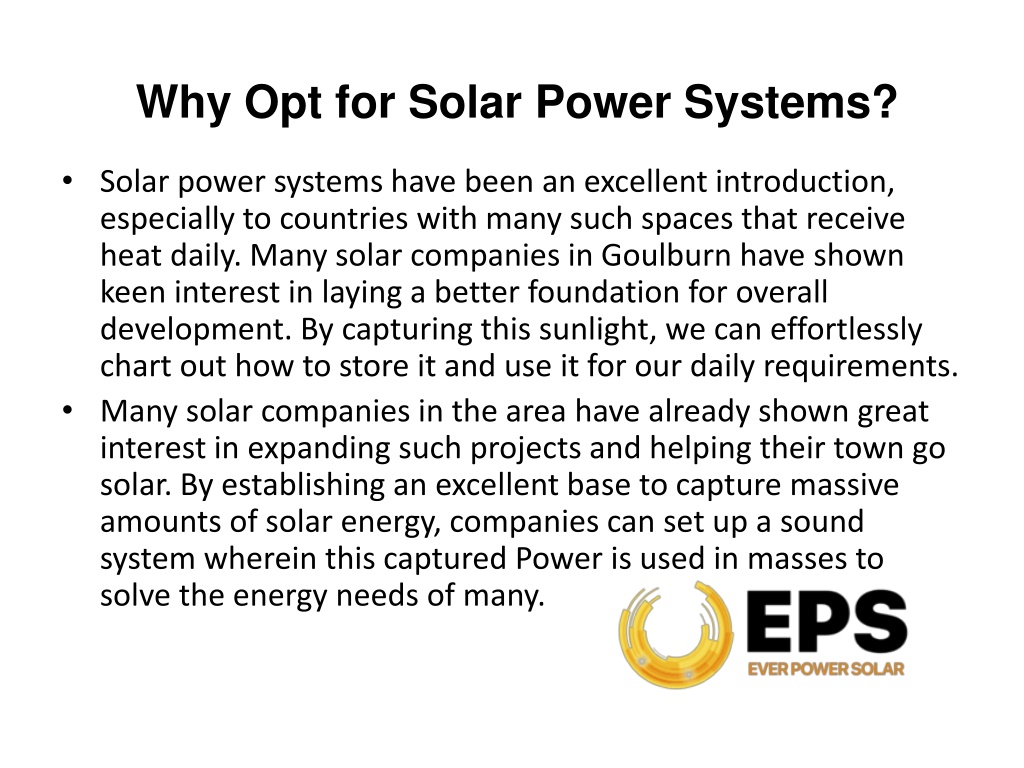 Why Opt for Solar Power Systems?

• Solar power systems have been an excellent introduction, especially to countries with many such spaces that receive heat daily. Many solar companies in Goulburn have shown keen interest in laying a better foundation for overall development. By capturing this sunlight, we can effortlessly chart out how to store it and use it for our daily requirements.

• Many solar companies in the area have already shown great interest in expanding such projects and helping their town go solar. By establishing an excellent base to capture massive amounts of solar energy, companies can set up a sound system wherein this captured Power is used in masses to solve the energy needs of many.

EPS
EVER POWER SOLAR